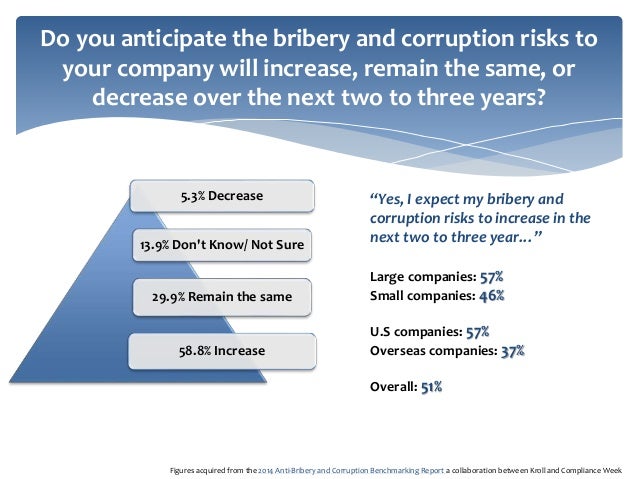 Do you anticipate the bribery and corruption risks to your company will increase, remain the same, or decrease over the next two to three years?

5.3% Decrease

13.9% Don't Know/ Not Sure

29.9% Remain the same

58.8% Increase

"Yes, I expect my bribery and corruption risks to increase in the next two to three year…"

Large companies: 57%
Small companies: 46%

U.S companies: 57%
Overseas companies: 37%

Overall: 51%

Figures acquired from the 2014 Anti-Bribery and Corruption Benchmarking Report a collaboration between Kroll and Compliance Week